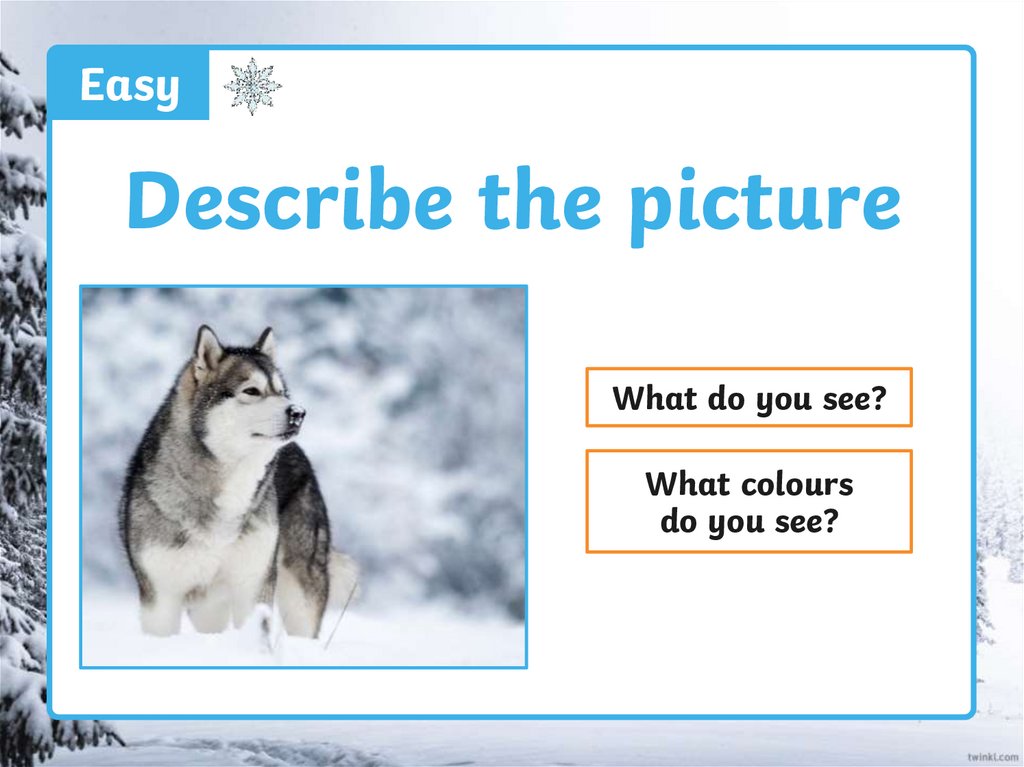 Easy

Describe the picture

What do you see?

What colours do you see?

twinkl.com